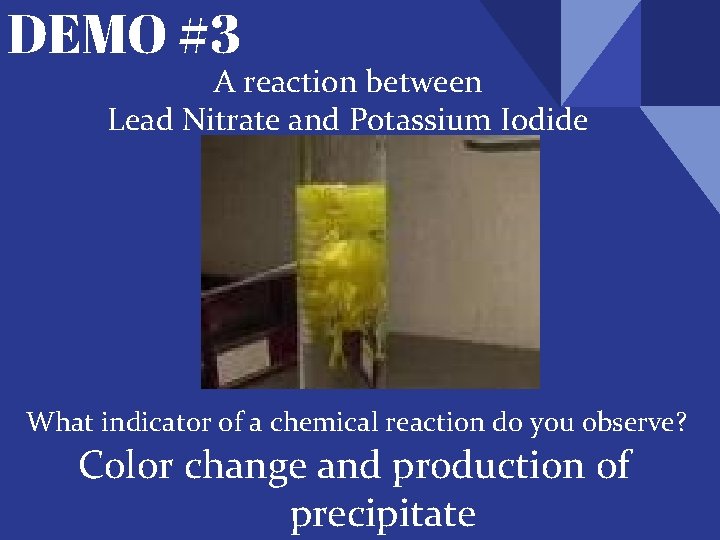 DEMO #3

A reaction between
Lead Nitrate and Potassium Iodide

What indicator of a chemical reaction do you observe?

Color change and production of precipitate